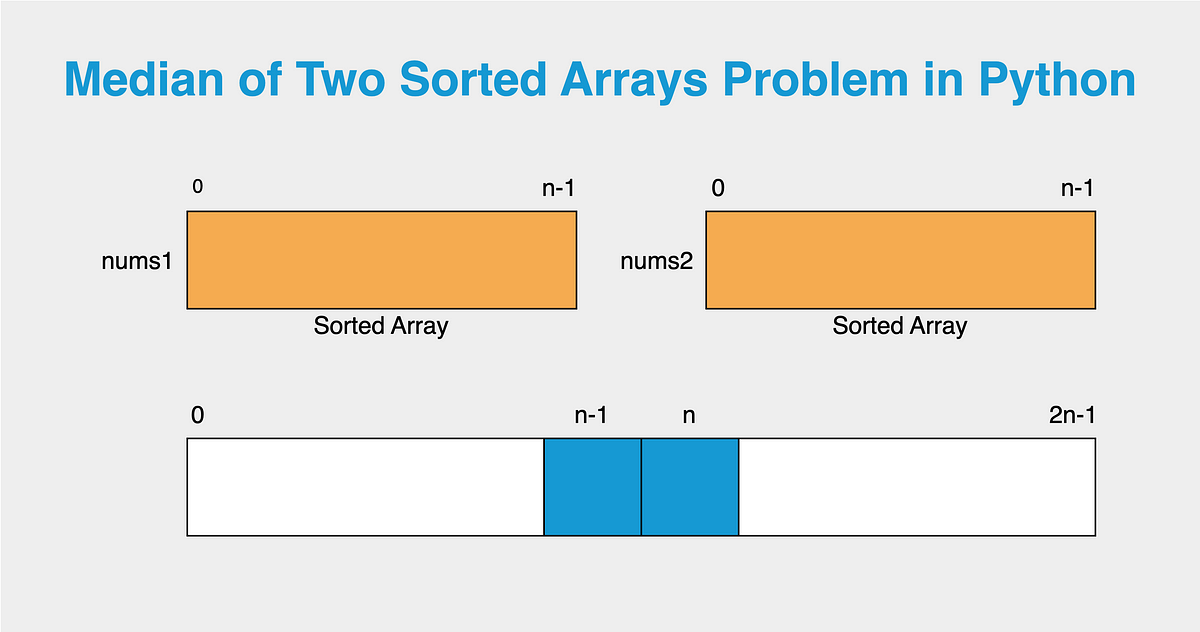 Median of Two Sorted Arrays Problem in Python

0

n-1

nums1

Sorted Array

0

n-1

nums2

Sorted Array

0

n-1

n

2n-1